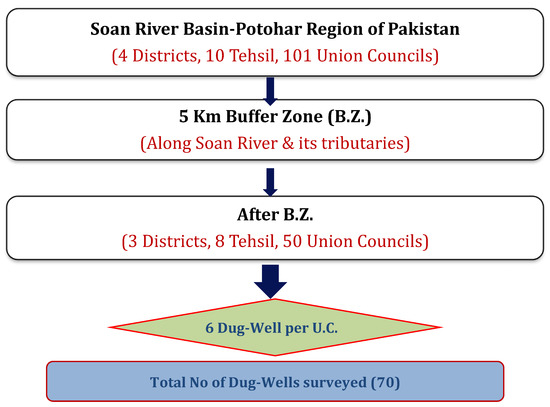 Soan River Basin-Potohar Region of Pakistan
(4 Districts, 10 Tehsil, 101 Union Councils)

5 Km Buffer Zone (B.Z.)
(Along Soan River & its tributaries)

After B.Z.
(3 Districts, 8 Tehsil, 50 Union Councils)

6 Dug-Well per U.C.

Total No of Dug-Wells surveyed (70)